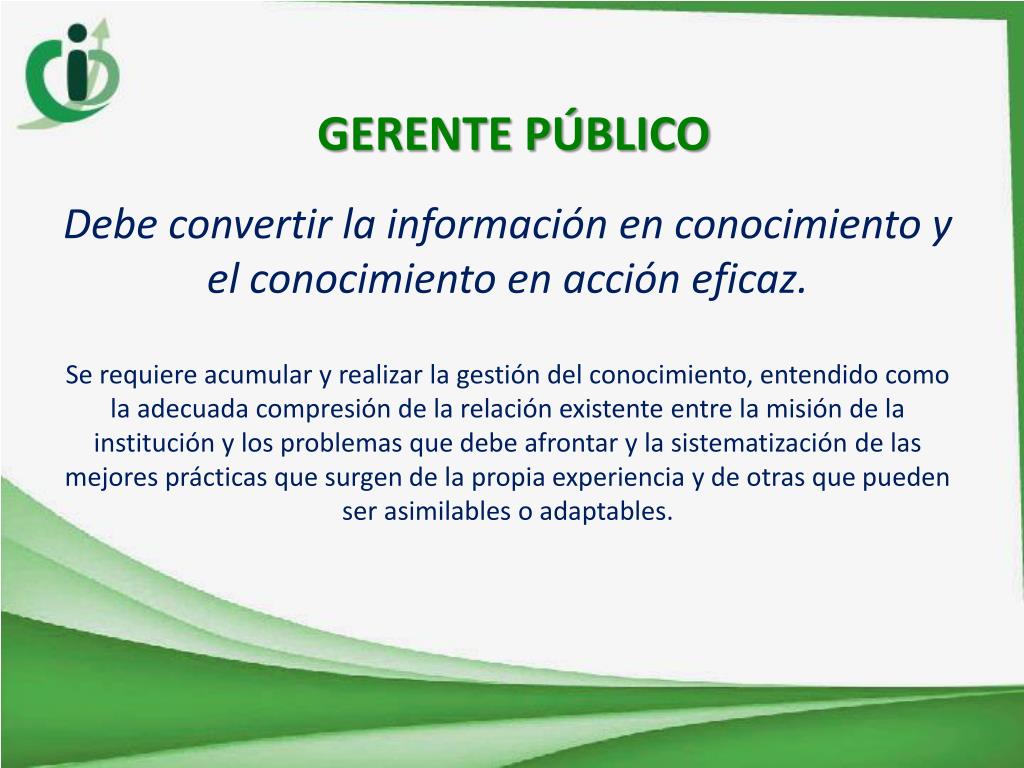 GERENTE PÚBLICO

Debe convertir la información en conocimiento y el conocimiento en acción eficaz.

Se requiere acumular y realizar la gestión del conocimiento, entendido como la adecuada compresión de la relación existente entre la misión de la institución y los problemas que debe afrontar y la sistematización de las mejores prácticas que surgen de la propia experiencia y de otras que pueden ser asimilables o adaptables.